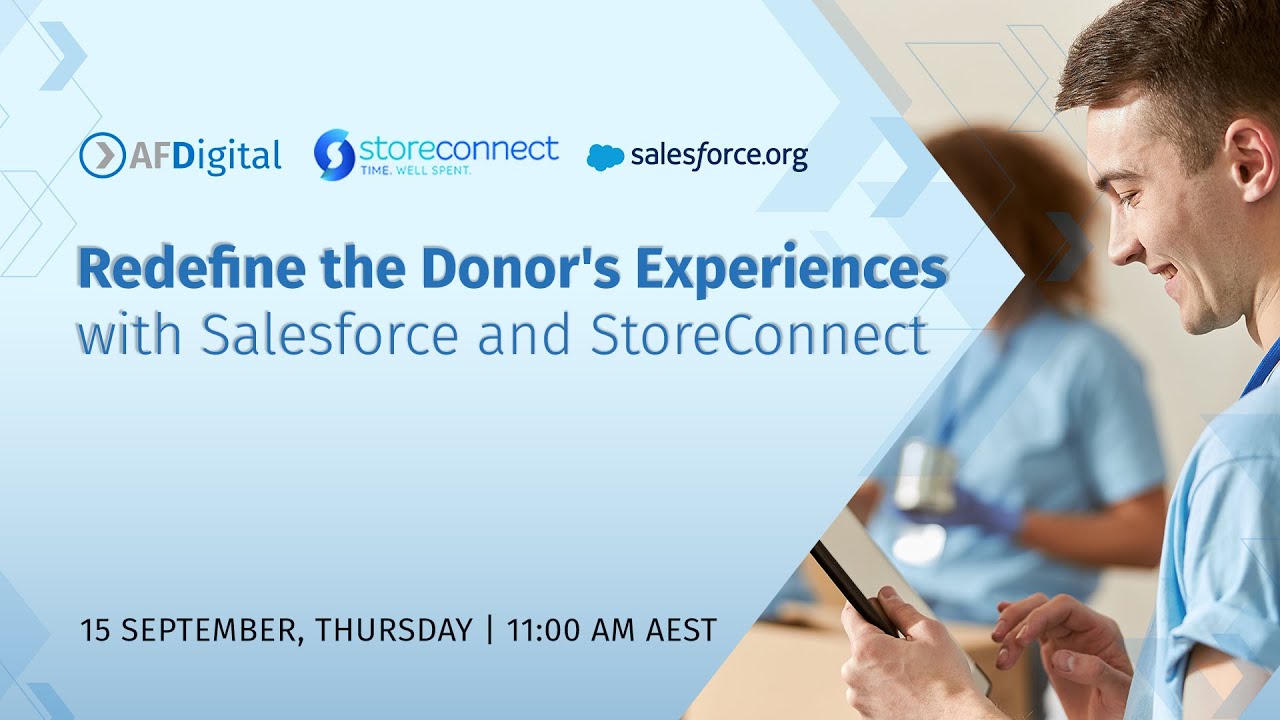 AFDigital storeconnect TIME. WELL SPENT. salesforce.org

Redefine the Donor's Experiences with Salesforce and StoreConnect

15 SEPTEMBER, THURSDAY | 11:00 AM AEST